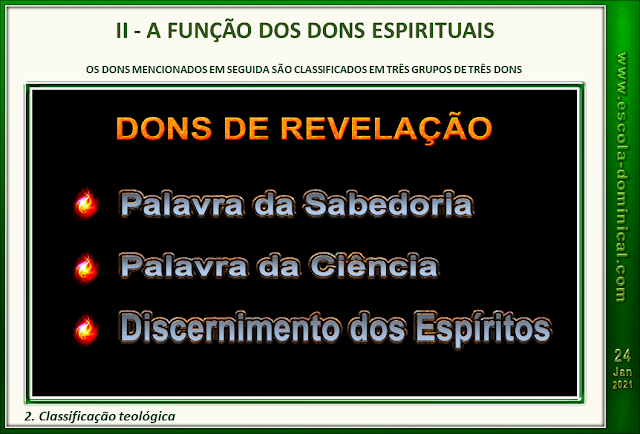 II - A FUNÇÃO DOS DONS ESPIRITUAIS

OS DONS MENCIONADOS EM SEGUIDA SÃO CLASSIFICADOS EM TRÊS GRUPOS DE TRÊS DONS

DONS DE REVELAÇÃO

Palavra da Sabedoria

Palavra da Ciência

Discernimento dos Espíritos

2. Classificação teológica

www.escola-dominical.com

24
Jan
2021